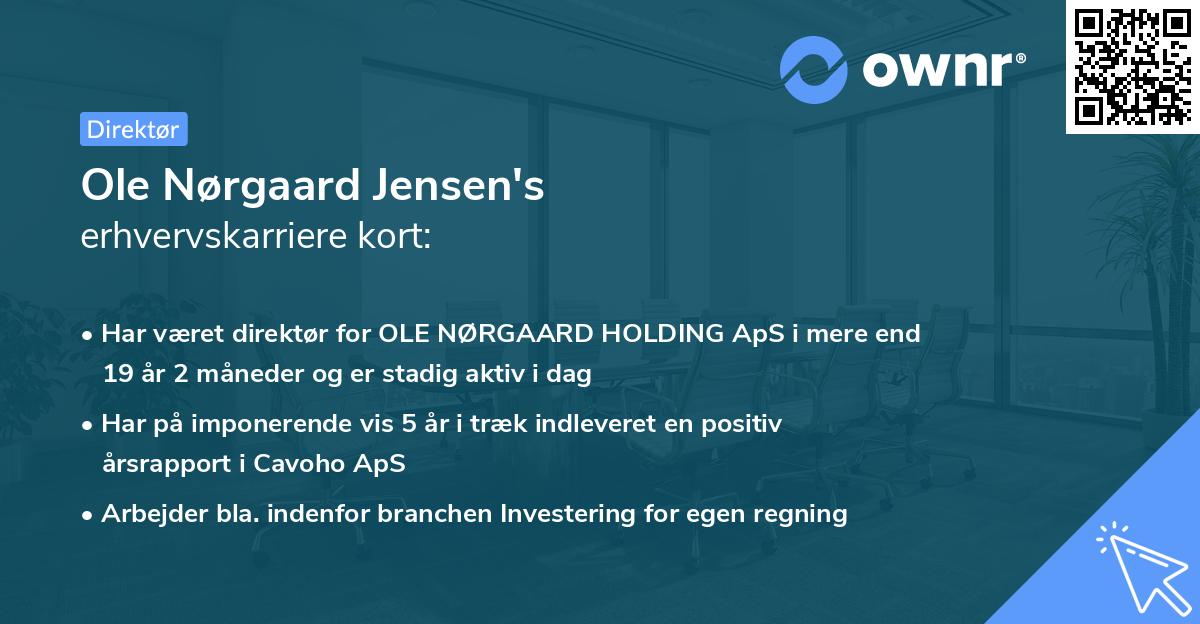 ownr®

Direktør

Ole Nørgaard Jensen's
erhvervskarriere kort:

• Har været direktør for OLE NØRGAARD HOLDING ApS i mere end 19 år 2 måneder og er stadig aktiv i dag

• Har på imponerende vis 5 år i træk indleveret en positiv årsrapport i Cavoho ApS

• Arbejder bla. indenfor branchen Investering for egen regning